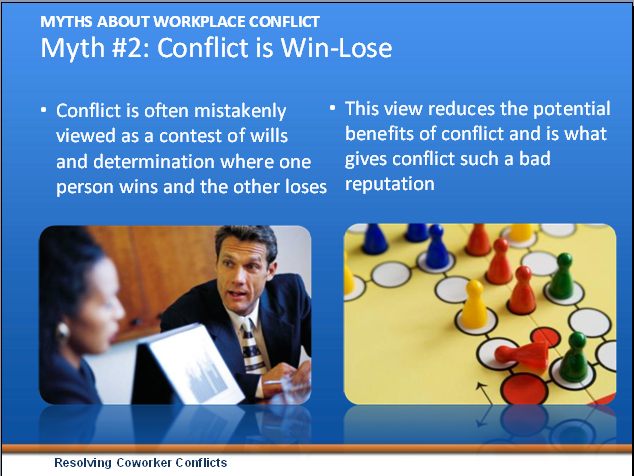 MYTHS ABOUT WORKPLACE CONFLICT
Myth #2: Conflict is Win-Lose

• Conflict is often mistakenly viewed as a contest of wills and determination where one person wins and the other loses

• This view reduces the potential benefits of conflict and is what gives conflict such a bad reputation

Resolving Coworker Conflicts